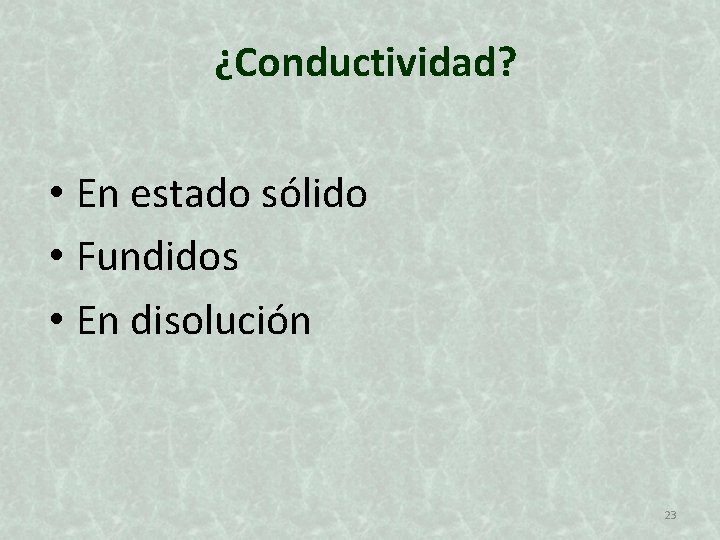 ¿Conductividad?

• En estado sólido
• Fundidos
• En disolución

23